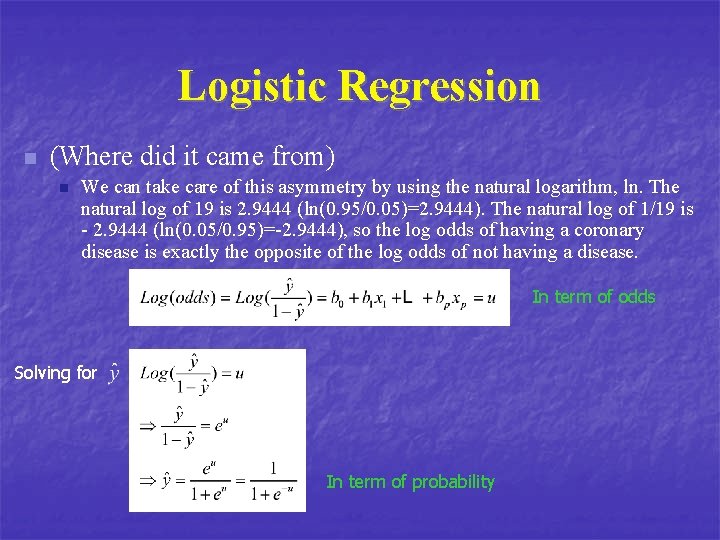 Logistic Regression

(Where did it came from)

We can take care of this asymmetry by using the natural logarithm, ln. The natural log of 19 is 2.9444 (ln(0.95/0.05)=2.9444). The natural log of 1/19 is - 2.9444 (ln(0.05/0.95)=-2.9444), so the log odds of having a coronary disease is exactly the opposite of the log odds of not having a disease.

$Log(odds) = Log(\frac{\hat{y}}{1-\hat{y}}) = b_0 + b_1x_1 + L + b_px_p = u$

In term of odds

Solving for $\hat{y}$

$Log(\frac{\hat{y}}{1-\hat{y}}) = u$

$\Rightarrow \frac{\hat{y}}{1-\hat{y}} = e^u$

$\Rightarrow \hat{y} = \frac{e^u}{1+e^u} = \frac{1}{1+e^{-u}}$

In term of probability